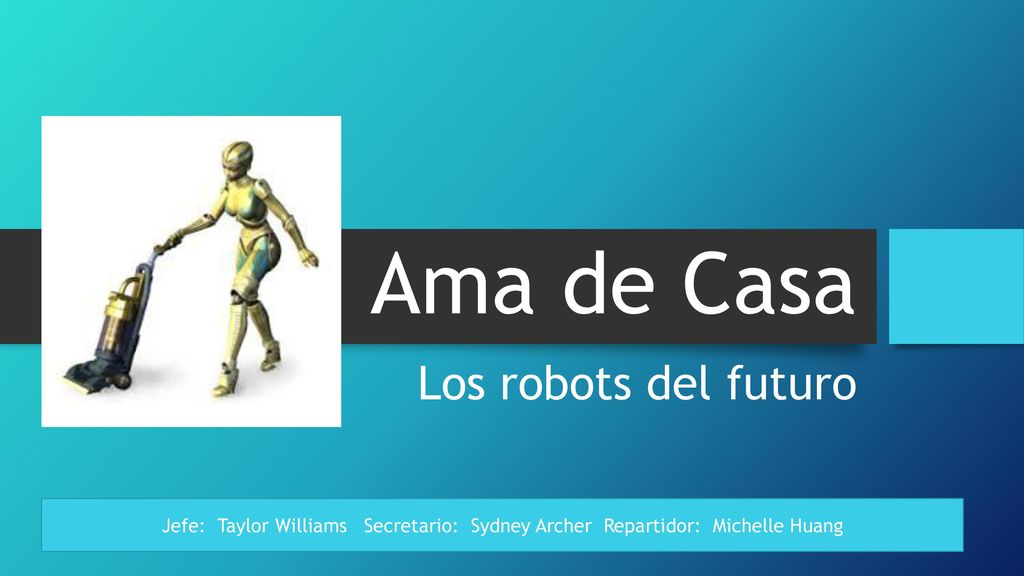 Ama de Casa

Los robots del futuro

Jefe: Taylor Williams Secretario: Sydney Archer Repartidor: Michelle Huang